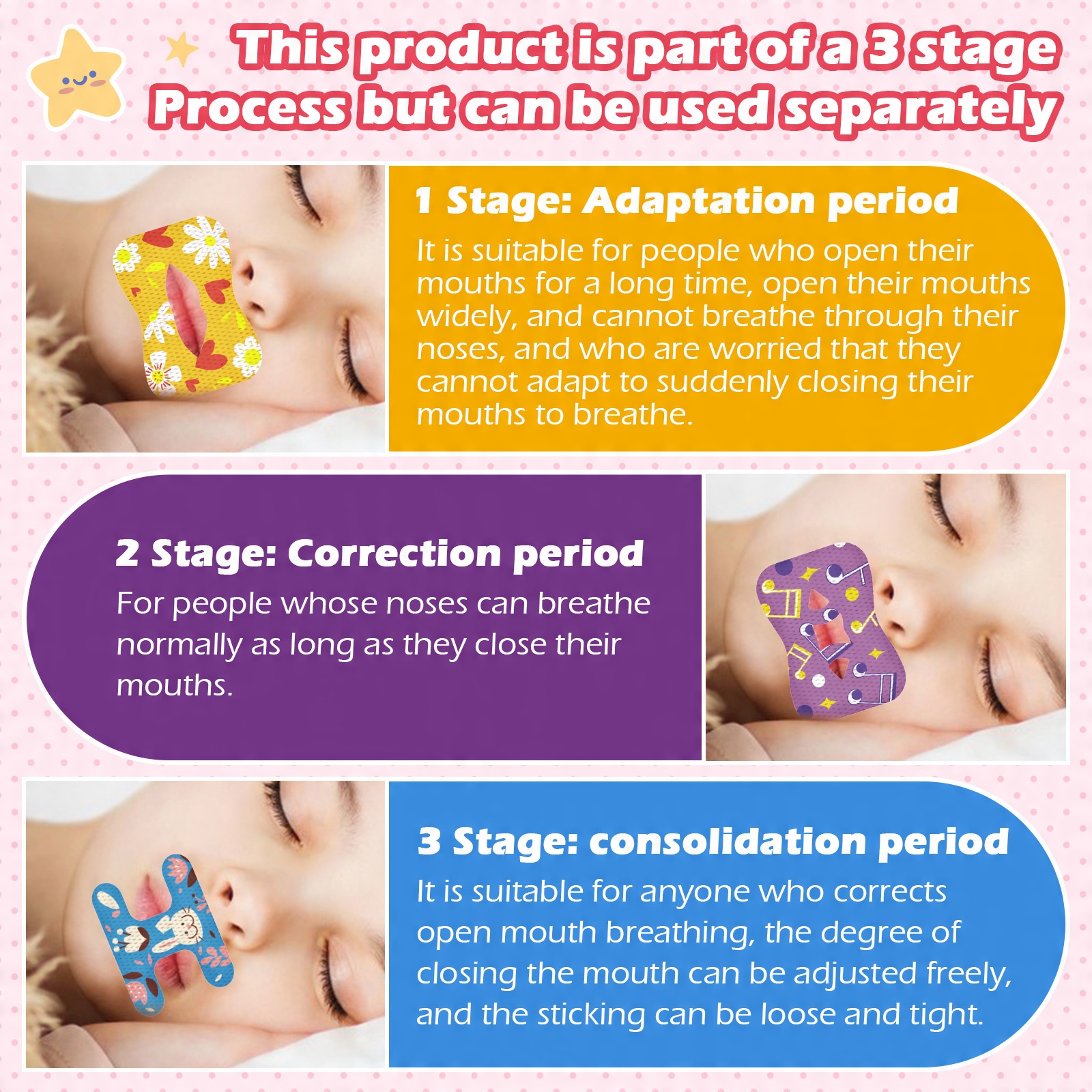 This product is part of a 3 stage Process but can be used separately

1 Stage: Adaptation period
It is suitable for people who open their mouths for a long time, open their mouths widely, and cannot breathe through their noses, and who are worried that they cannot adapt to suddenly closing their mouths to breathe.

2 Stage: Correction period
For people whose noses can breathe normally as long as they close their mouths.

3 Stage: consolidation period
It is suitable for anyone who corrects open mouth breathing, the degree of closing the mouth can be adjusted freely, and the sticking can be loose and tight.